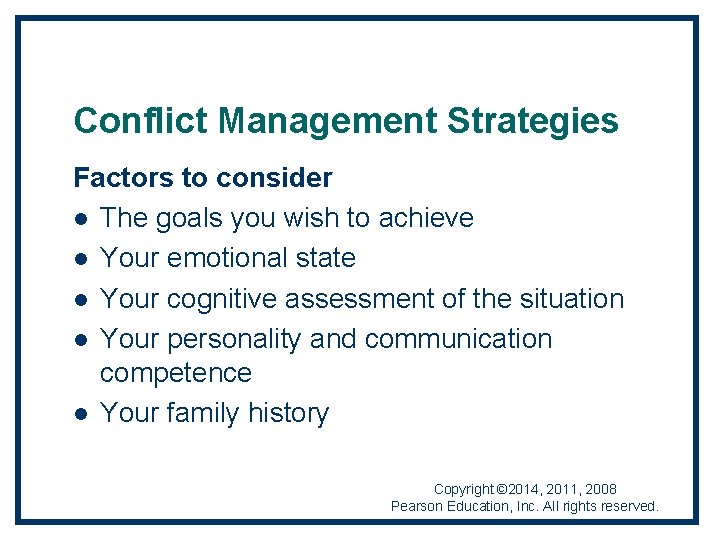 Conflict Management Strategies

Factors to consider

- The goals you wish to achieve
- Your emotional state
- Your cognitive assessment of the situation
- Your personality and communication competence
- Your family history

Copyright ©2014, 2011, 2008
Pearson Education, Inc. All rights reserved.